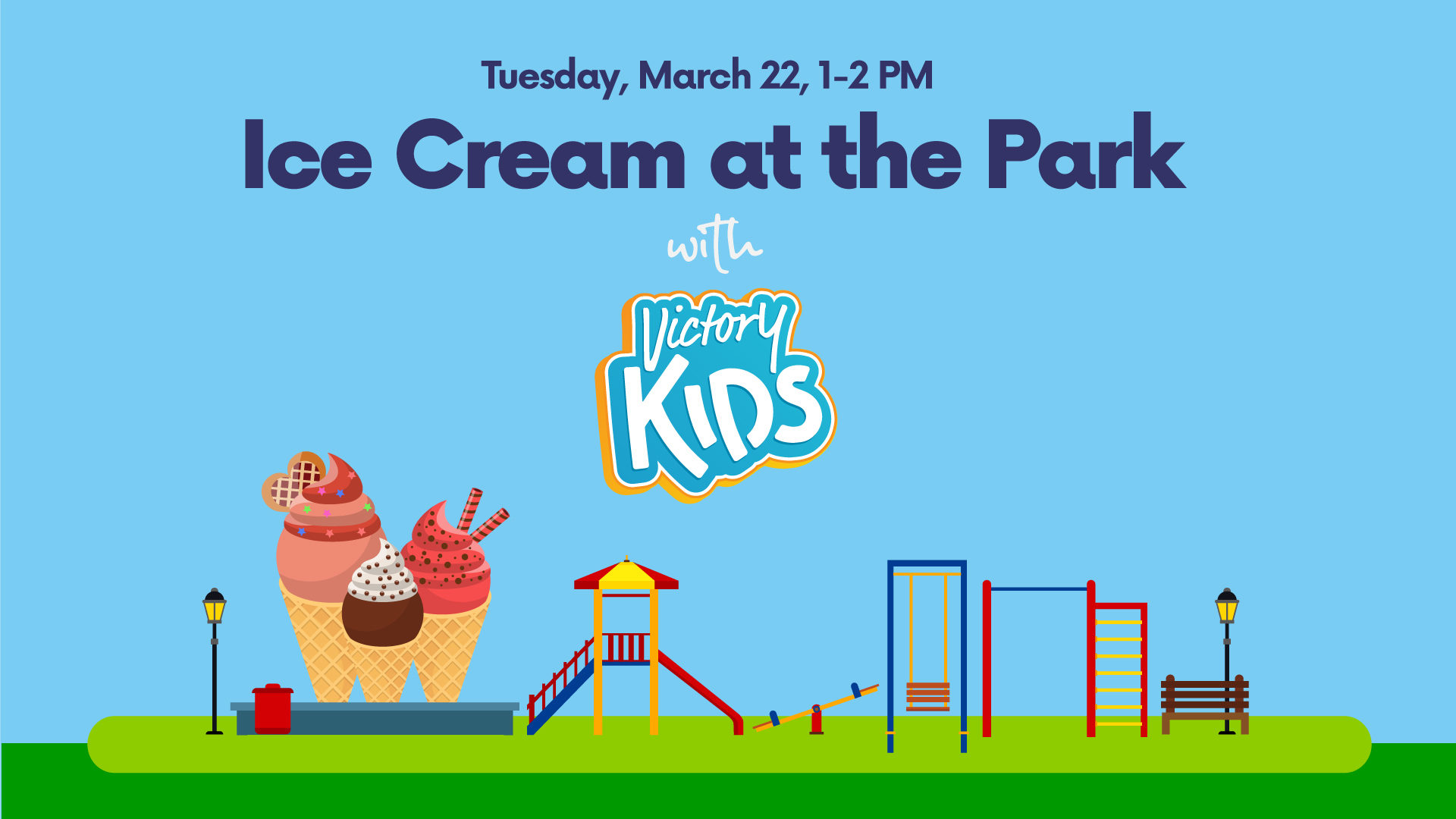 Tuesday, March 22, 1-2 PM

Ice Cream at the Park

with

Victory KIDS